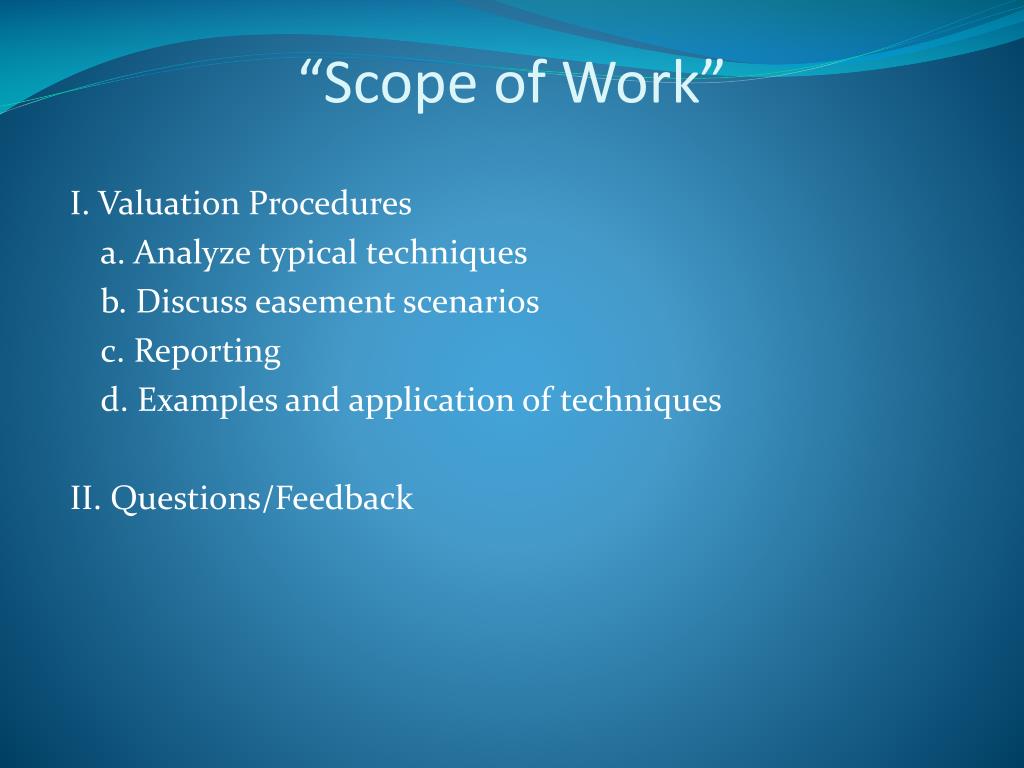 “Scope of Work”

I. Valuation Procedures
a. Analyze typical techniques
b. Discuss easement scenarios
c. Reporting
d. Examples and application of techniques

II. Questions/Feedback